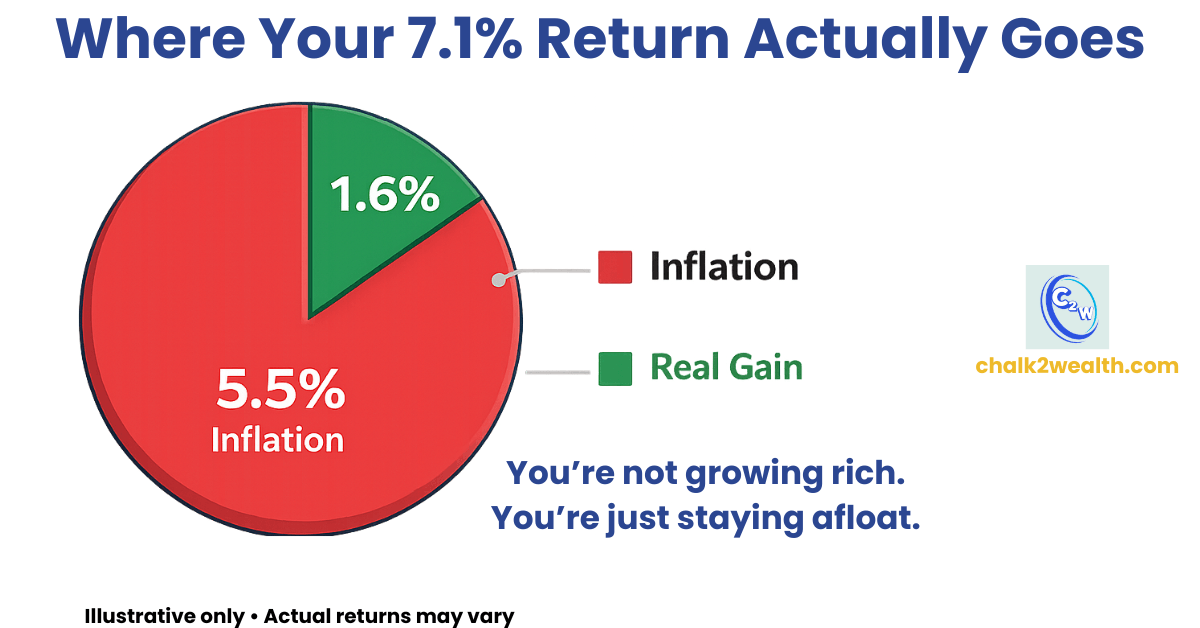 Where Your 7.1% Return Actually Goes

1.6%

5.5%
Inflation

Inflation

Real Gain

C2W

chalk2wealth.com

You're not growing rich.
You're just staying afloat.

Illustrative only • Actual returns may vary